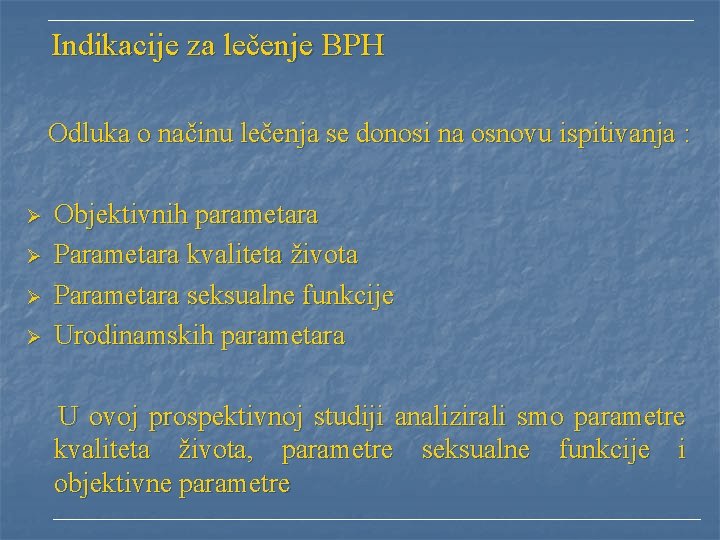 Indikacije za lečenje BPH

Odluka o načinu lečenja se donosi na osnovu ispitivanja :

➢ Objektivnih parametara
➢ Parametara kvaliteta života
➢ Parametara seksualne funkcije
➢ Urodinamskih parametara

U ovoj prospektivnoj studiji analizirali smo parametre kvaliteta života, parametre seksualne funkcije i objektivne parametre